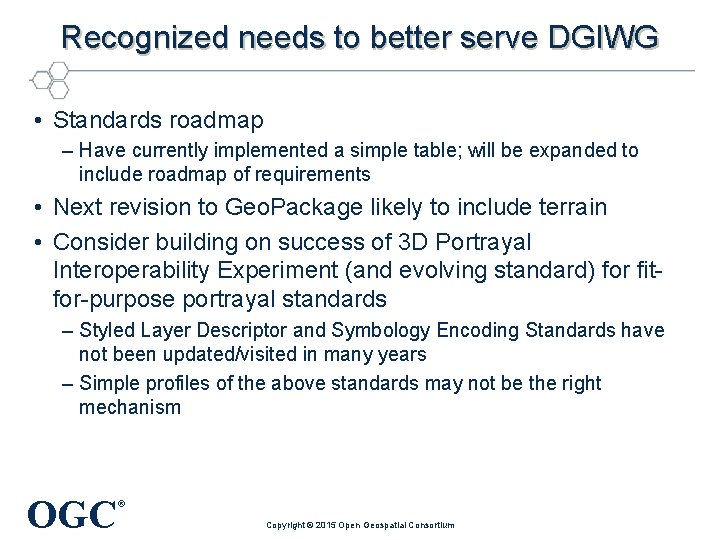 Recognized needs to better serve DGIWG

• Standards roadmap
– Have currently implemented a simple table; will be expanded to include roadmap of requirements
• Next revision to GeoPackage likely to include terrain
• Consider building on success of 3D Portrayal Interoperability Experiment (and evolving standard) for fit-for-purpose portrayal standards
– Styled Layer Descriptor and Symbology Encoding Standards have not been updated/visited in many years
– Simple profiles of the above standards may not be the right mechanism

OGC®

Copyright © 2015 Open Geospatial Consortium